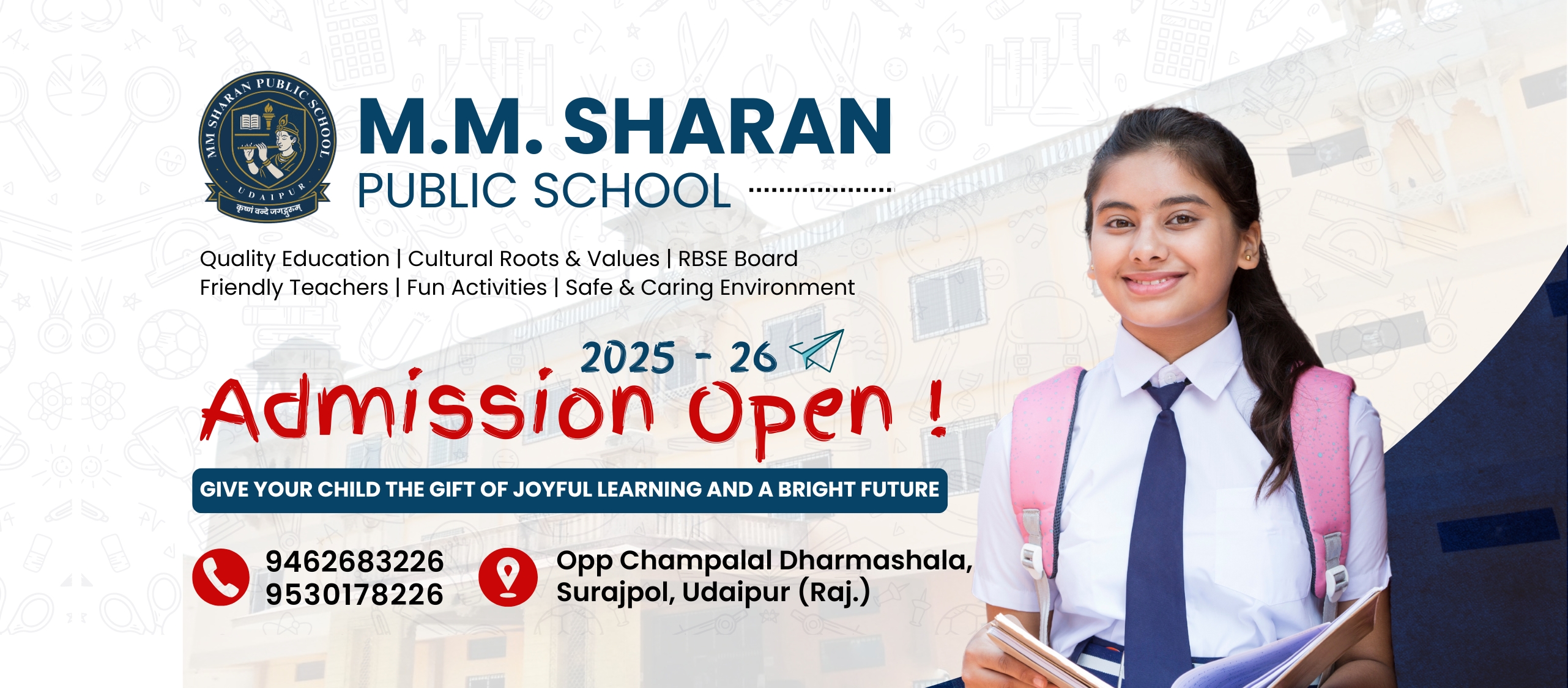 MM SHARAN PUBLIC SCHOOL
UDAIPUR
कृष्णं वन्दे जगद्गुरुम्

M.M. SHARAN
PUBLIC SCHOOL

Quality Education | Cultural Roots & Values | RBSE Board
Friendly Teachers | Fun Activities | Safe & Caring Environment

2025 - 26
Admission Open !

GIVE YOUR CHILD THE GIFT OF JOYFUL LEARNING AND A BRIGHT FUTURE

9462683226
9530178226

Opp Champalal Dharmashala,
Surajpol, Udaipur (Raj.)